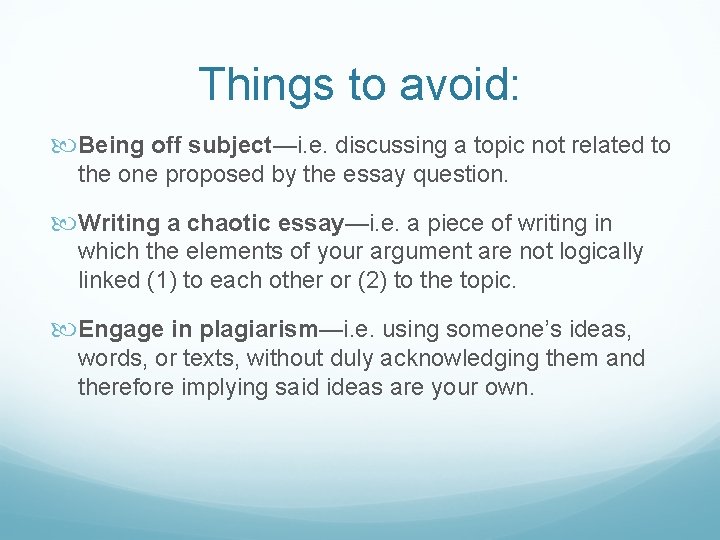 Things to avoid:

Being off subject—i.e. discussing a topic not related to the one proposed by the essay question.

Writing a chaotic essay—i.e. a piece of writing in which the elements of your argument are not logically linked (1) to each other or (2) to the topic.

Engage in plagiarism—i.e. using someone's ideas, words, or texts, without duly acknowledging them and therefore implying said ideas are your own.